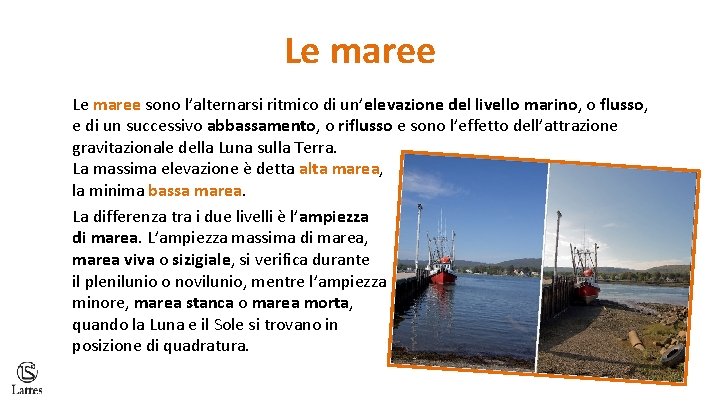 Le maree

Le maree sono l'alternarsi ritmico di un'elevazione del livello marino, o flusso, e di un successivo abbassamento, o riflusso e sono l'effetto dell'attrazione gravitazionale della Luna sulla Terra.
La massima elevazione è detta alta marea, la minima bassa marea.

La differenza tra i due livelli è l'ampiezza di marea. L'ampiezza massima di marea, marea viva o sizigiale, si verifica durante il plenilunio o novilunio, mentre l'ampiezza minore, marea stanca o marea morta, quando la Luna e il Sole si trovano in posizione di quadratura.

Lattes